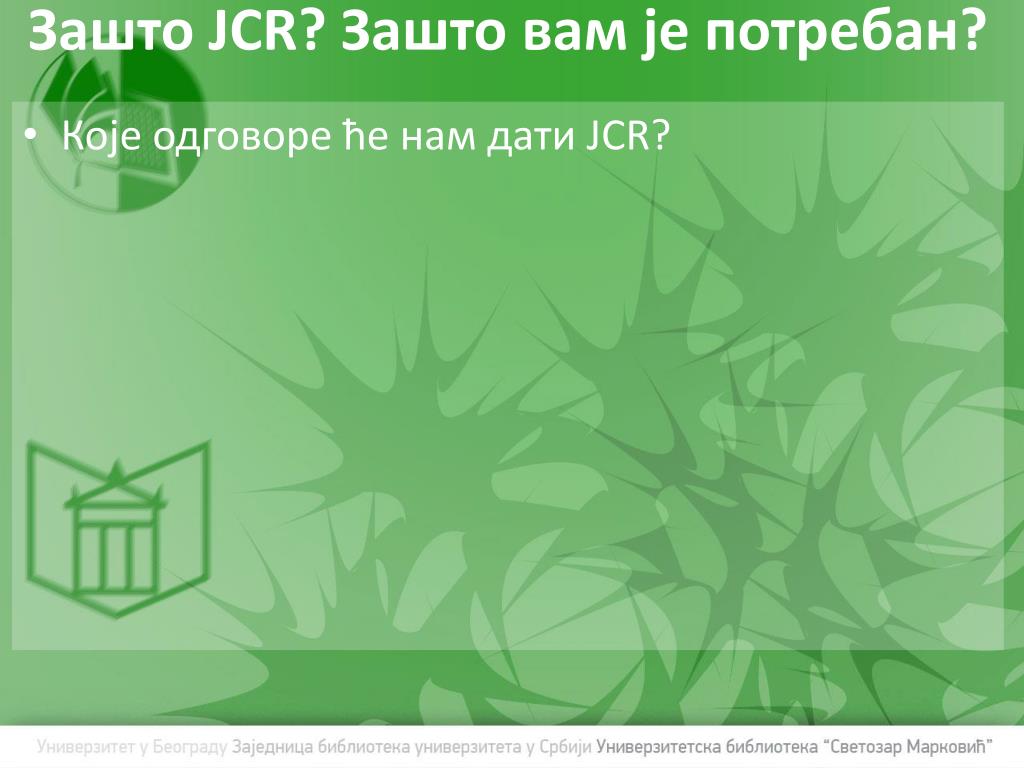 Зашто JCR? Зашто вам је потребан?

• Које одговоре ће нам дати JCR?

Универзитет у Београду Заједница библиотека универзитета у Србији Универзитетска библиотека "Светозар Марковић"